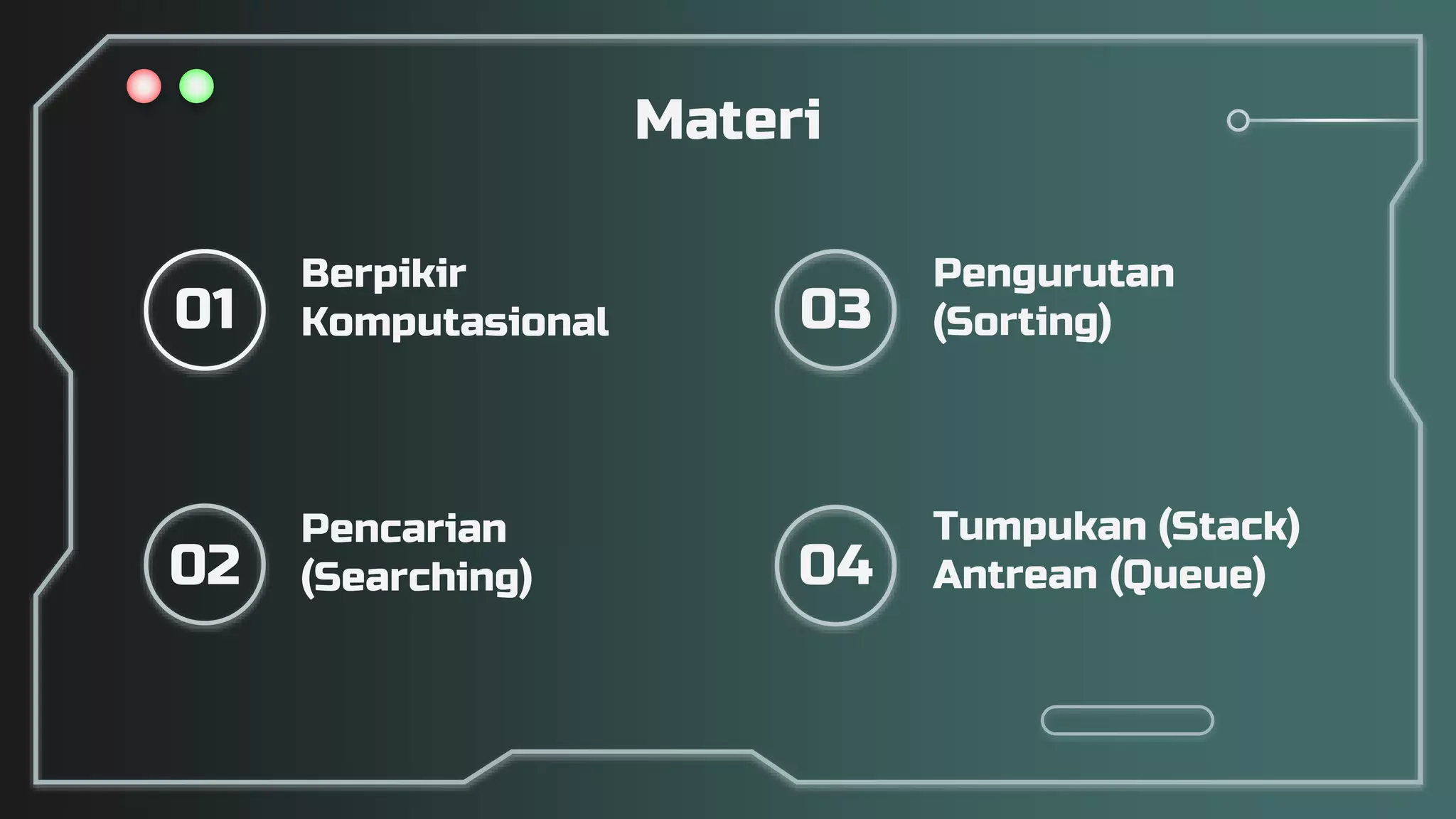 Materi

01 Berpikir Komputasional

02 Pencarian (Searching)

03 Pengurutan (Sorting)

04 Tumpukan (Stack) Antrean (Queue)